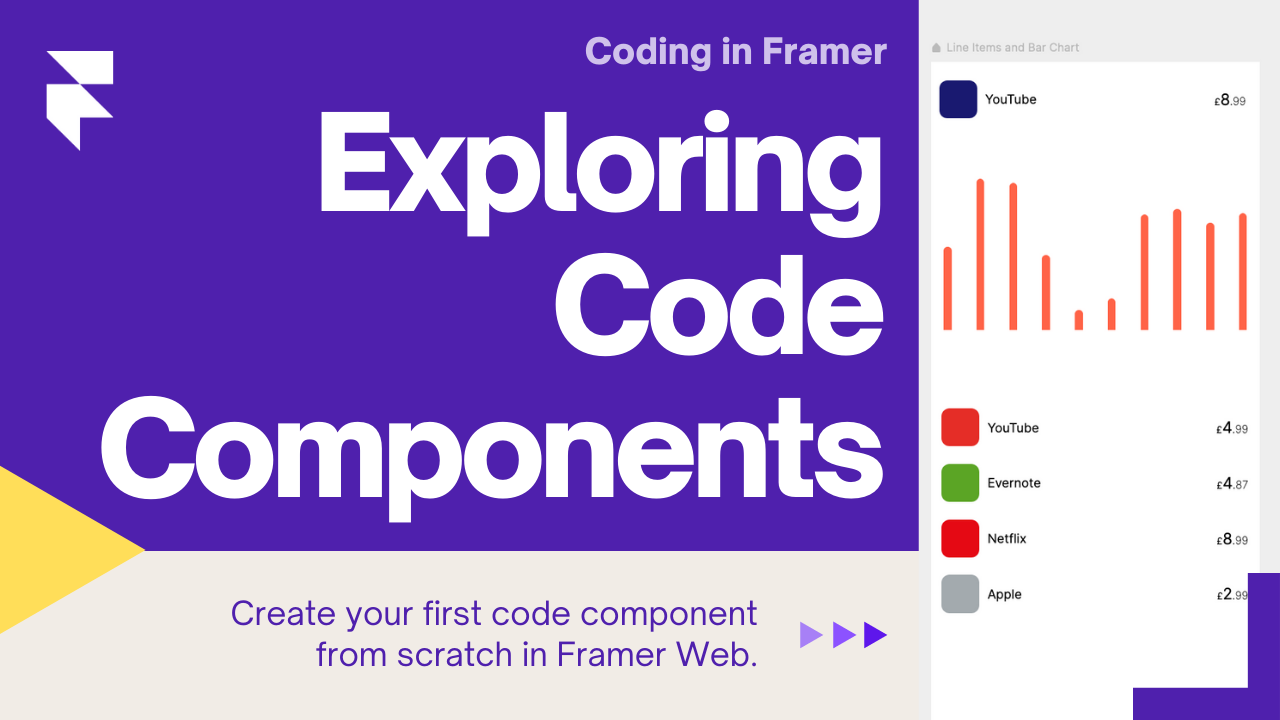 Coding in Framer

Exploring Code Components

Create your first code component from scratch in Framer Web.

Line Items and Bar Chart

YouTube £8.99

YouTube £4.99

Evernote £4.87

Netflix £8.99

Apple £2.99